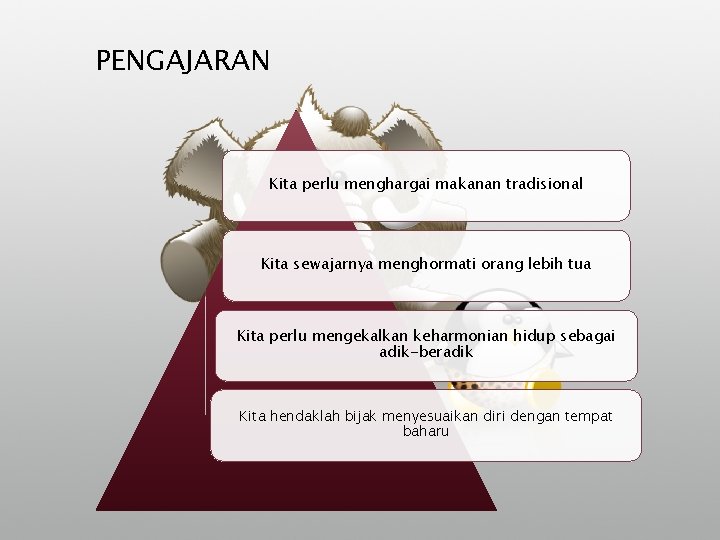 PENGAJARAN

Kita perlu menghargai makanan tradisional

Kita sewajarnya menghormati orang lebih tua

Kita perlu mengekalkan keharmonian hidup sebagai adik-beradik

Kita hendaklah bijak menyesuaikan diri dengan tempat baharu